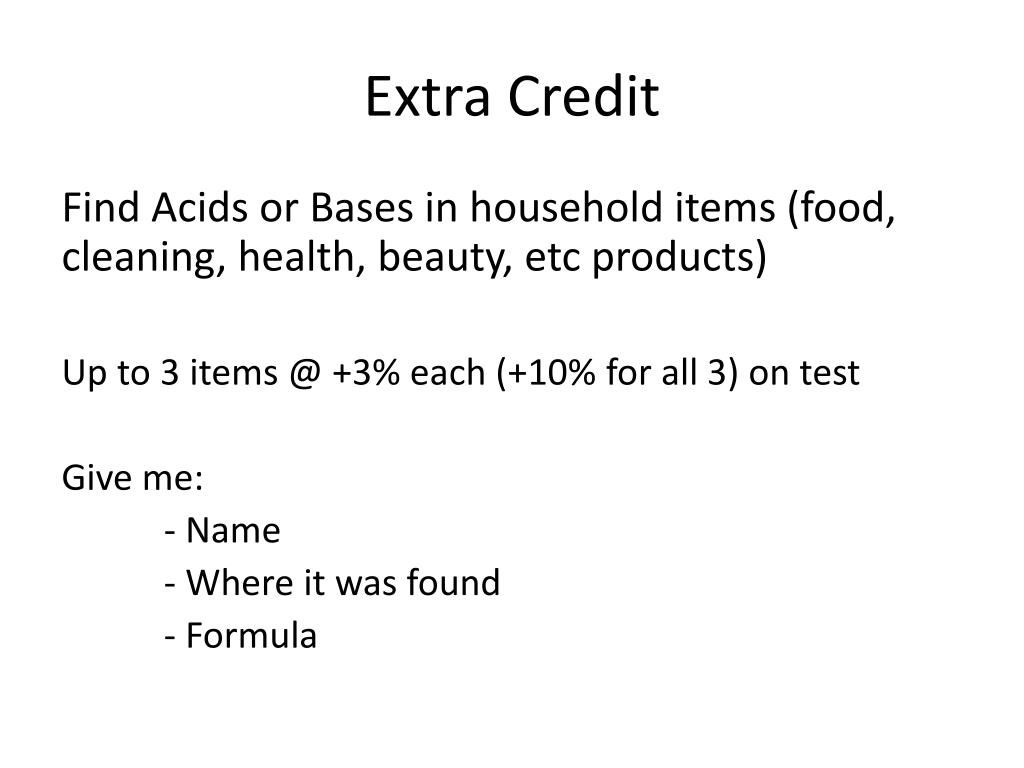 Extra Credit

Find Acids or Bases in household items (food, cleaning, health, beauty, etc products)

Up to 3 items @ +3% each (+10% for all 3) on test

Give me:
- Name
- Where it was found
- Formula